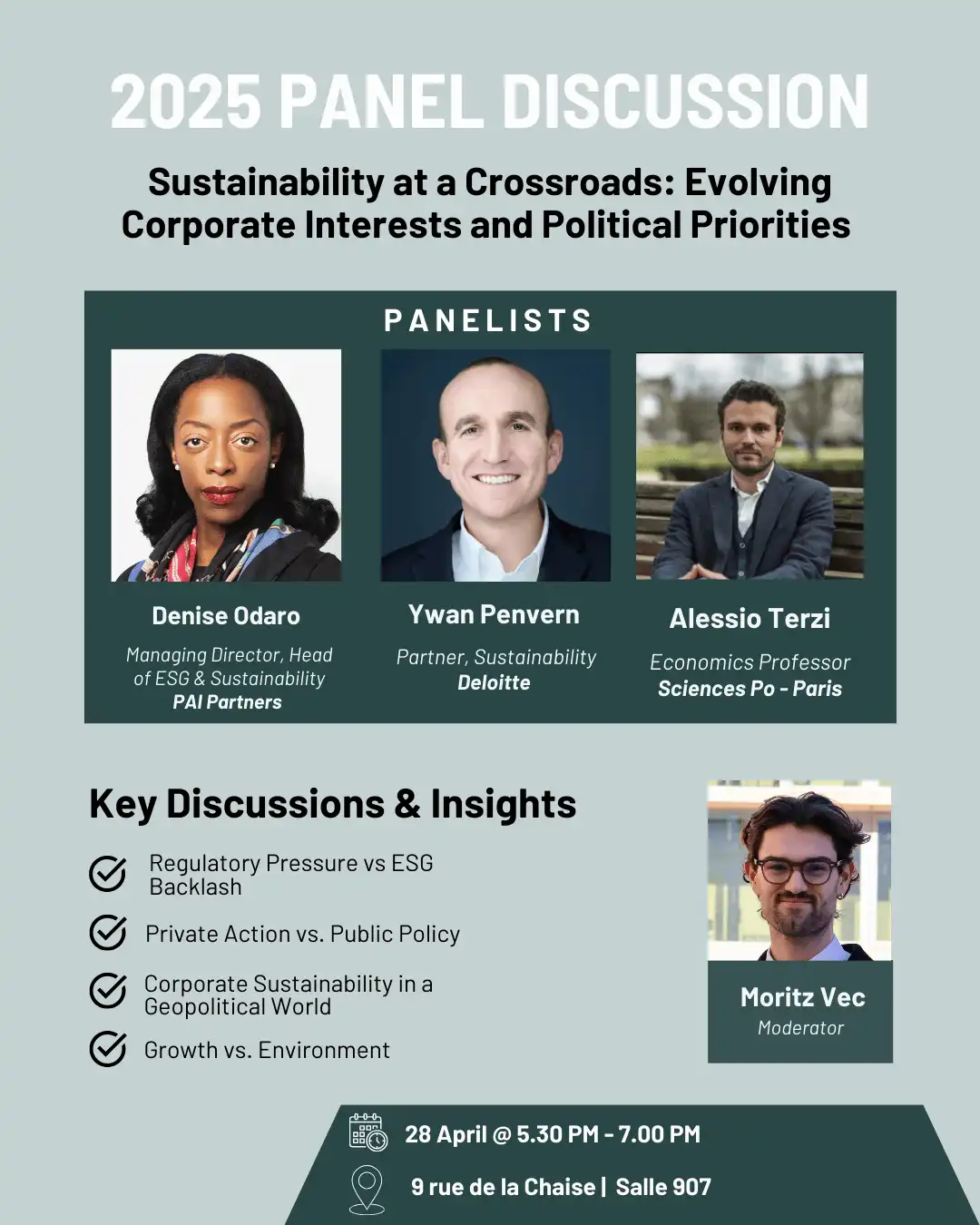 2025 PANEL DISCUSSION

Sustainability at a Crossroads: Evolving Corporate Interests and Political Priorities

PANELISTS

Denise Odaro
Managing Director, Head of ESG & Sustainability
PAI Partners

Ywan Penvern
Partner, Sustainability
Deloitte

Alessio Terzi
Economics Professor
Sciences Po - Paris

Key Discussions & Insights

Regulatory Pressure vs ESG Backlash

Private Action vs. Public Policy

Corporate Sustainability in a Geopolitical World

Growth vs. Environment

Moritz Vec
Moderator

28 April @ 5.30 PM - 7.00 PM

9 rue de la Chaise | Salle 907